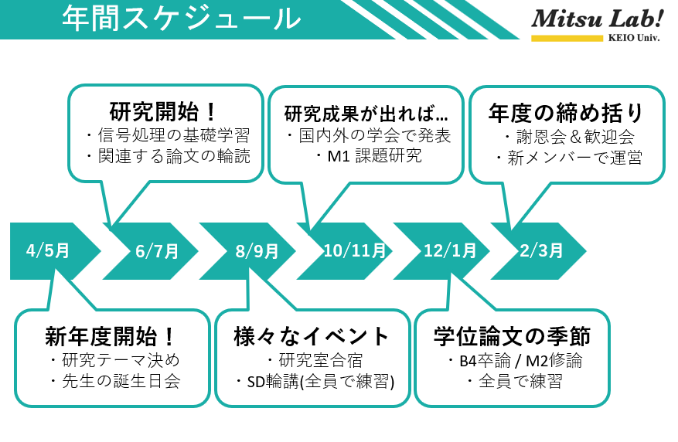 年間スケジュール

Mitsu Lab!
KEIO Univ.

研究開始！
・信号処理の基礎学習
・関連する論文の輪読

研究成果が出れば…
・国内外の学会で発表
・M1 課題研究

年度の締め括り
・謝恩会＆歓迎会
・新メンバーで運営

4/5月

6/7月

8/9月

10/11月

12/1月

2/3月

新年度開始！
・研究テーマ決め
・先生の誕生日会

様々なイベント
・研究室合宿
・SD輪講(全員で練習)

学位論文の季節
・B4卒論 / M2修論
・全員で練習